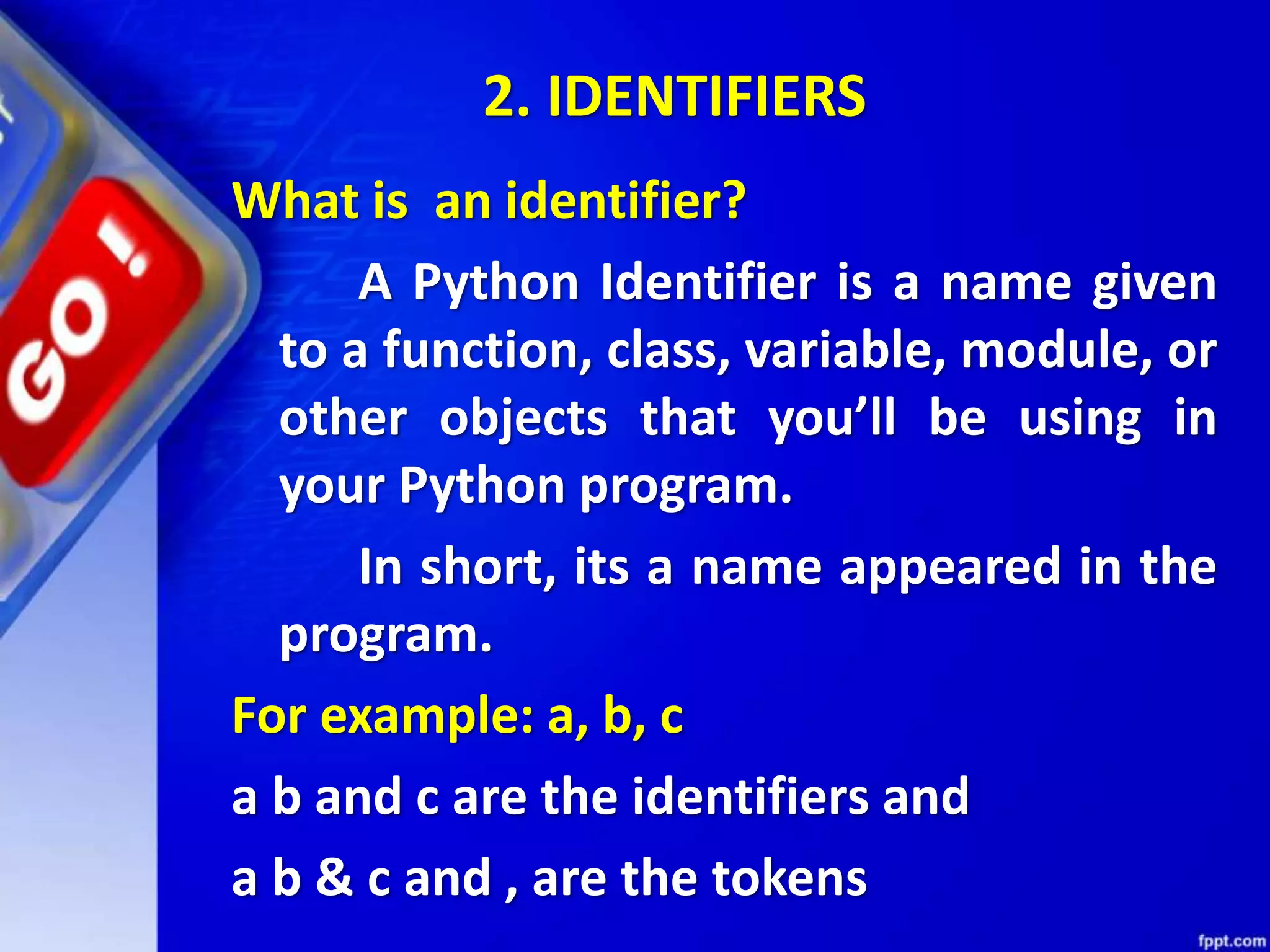 GO!

2. IDENTIFIERS

What is an identifier?

A Python Identifier is a name given to a function, class, variable, module, or other objects that you'll be using in your Python program.

In short, its a name appeared in the program.

For example: a, b, c

a b and c are the identifiers and

a b & c and , are the tokens

fppt.com